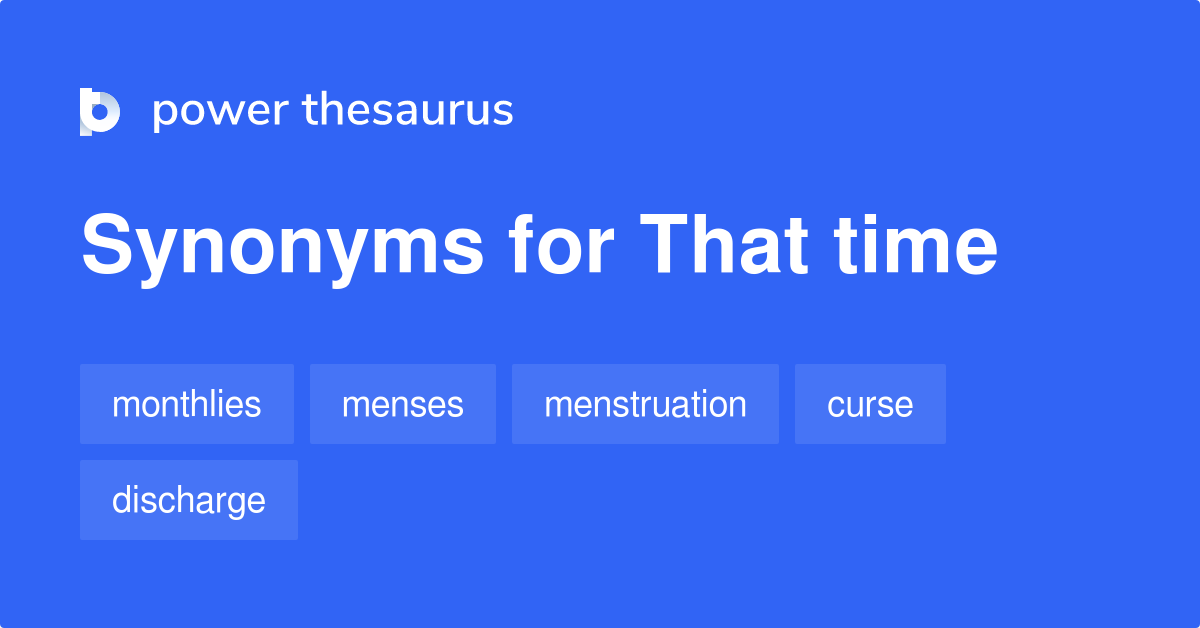 power thesaurus

Synonyms for That time

monthlies
menses
menstruation
curse
discharge